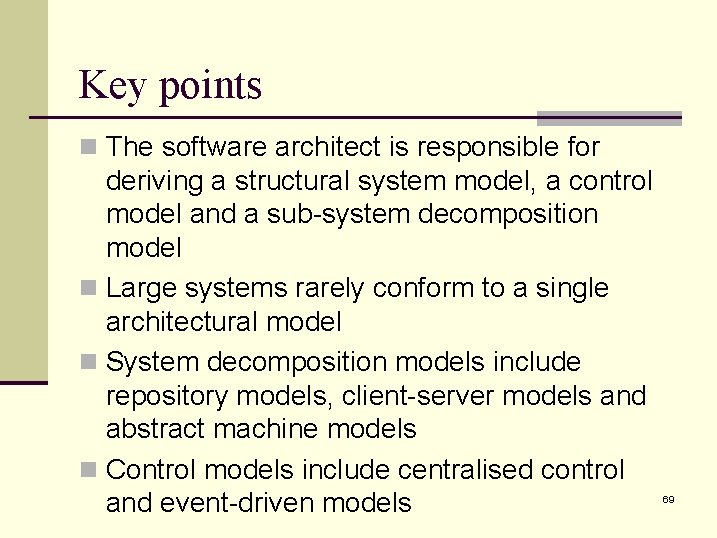 Key points

The software architect is responsible for deriving a structural system model, a control model and a sub-system decomposition model

Large systems rarely conform to a single architectural model

System decomposition models include repository models, client-server models and abstract machine models

Control models include centralised control and event-driven models

69